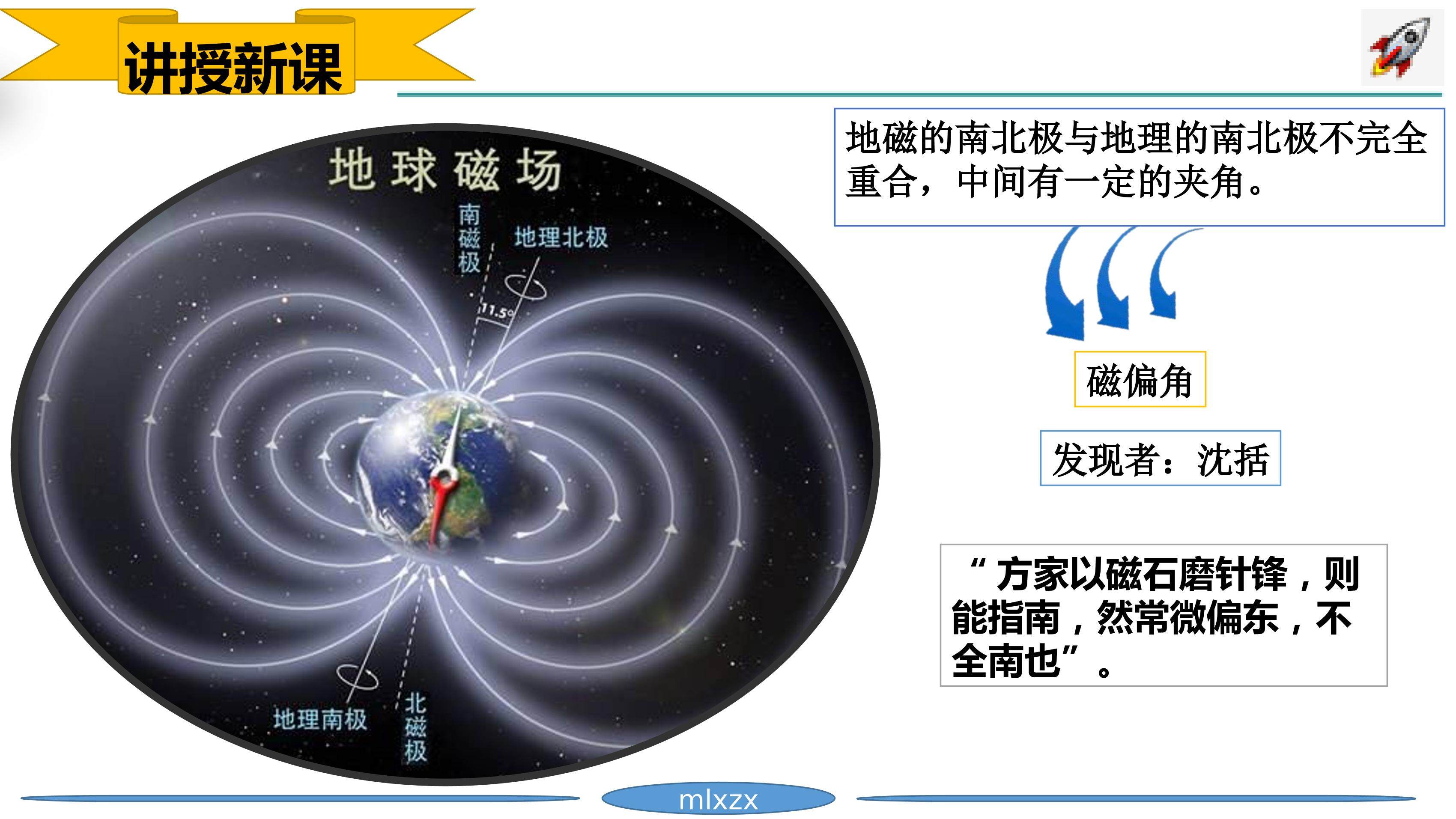 讲授新课

地球磁场

南磁极

地理北极

11.5°

地理南极

北磁极

地磁的南北极与地理的南北极不完全重合，中间有一定的夹角。

磁偏角

发现者：沈括

“方家以磁石磨针锋，则能指南，然常微偏东，不全南也”。

mlxzx